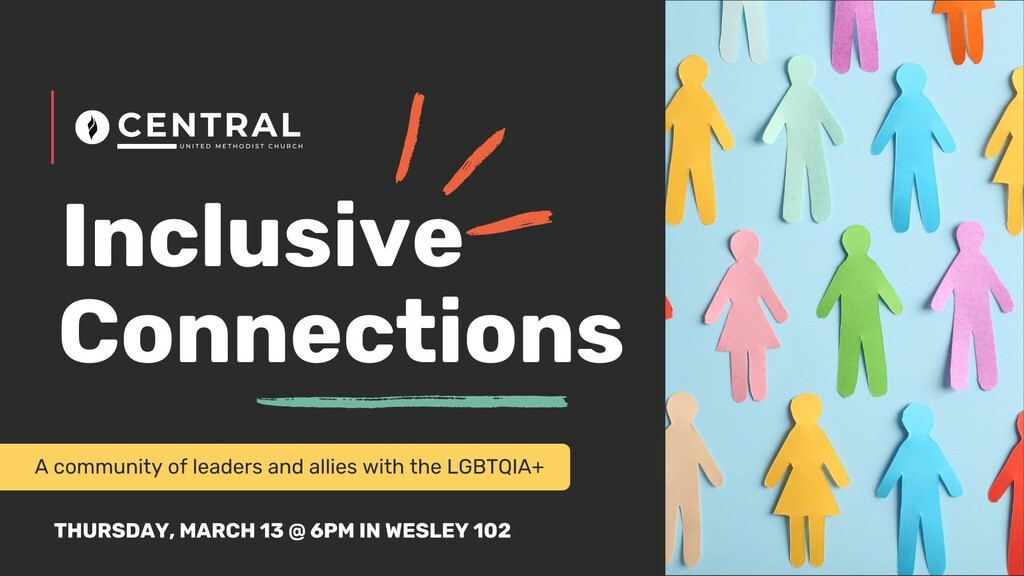 CENTRAL
UNITED METHODIST CHURCH

Inclusive Connections

A community of leaders and allies with the LGBTQIA+

THURSDAY, MARCH 13 @ 6PM IN WESLEY 102